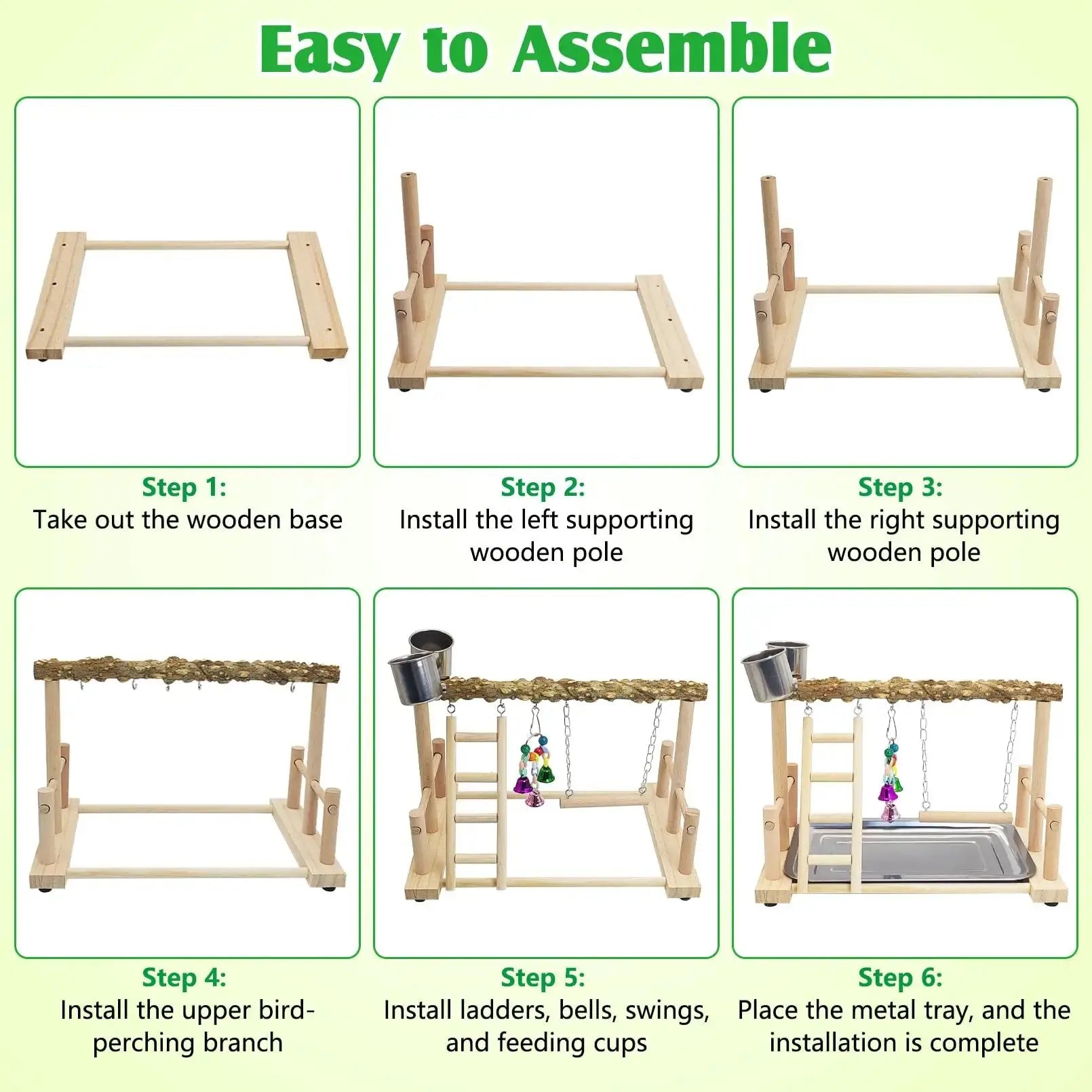 Easy to Assemble

Step 1:
Take out the wooden base

Step 2:
Install the left supporting wooden pole

Step 3:
Install the right supporting wooden pole

Step 4:
Install the upper bird-perching branch

Step 5:
Install ladders, bells, swings, and feeding cups

Step 6:
Place the metal tray, and the installation is complete